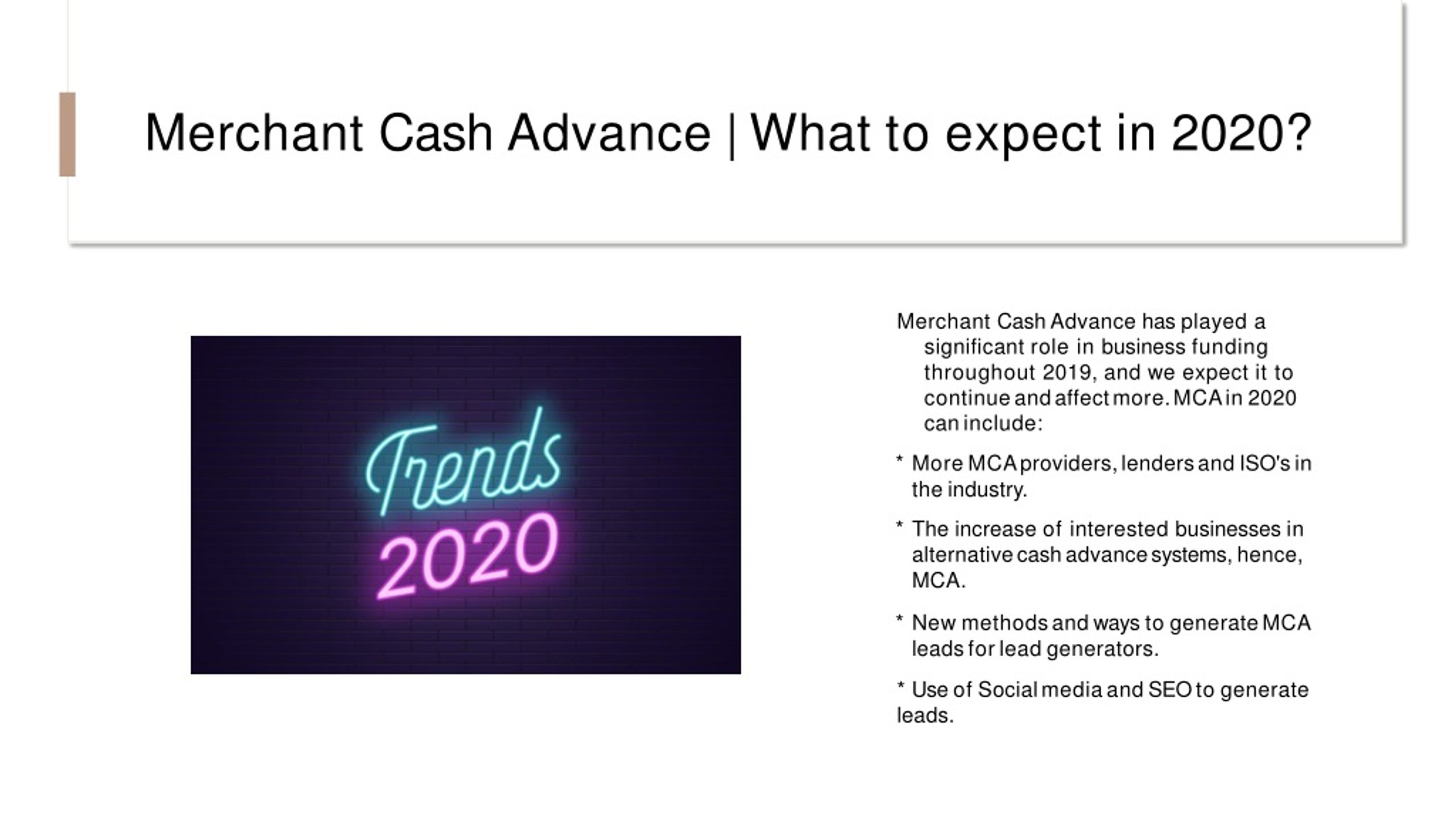 Merchant Cash Advance | What to expect in 2020?

Trends
2020

Merchant Cash Advance has played a significant role in business funding throughout 2019, and we expect it to continue and affect more. MCA in 2020 can include:

* More MCA providers, lenders and ISO's in the industry.

* The increase of interested businesses in alternative cash advance systems, hence, MCA.

* New methods and ways to generate MCA leads for lead generators.

* Use of Social media and SEO to generate leads.